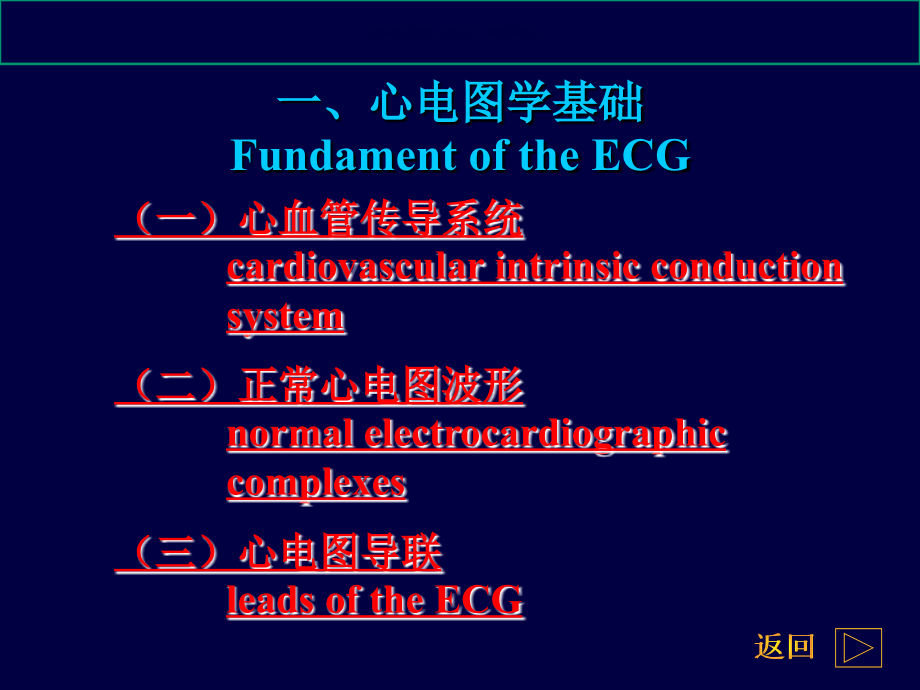 一、心电图学基础
Fundament of the ECG

（一）心血管传导系统
cardiovascular intrinsic conduction system

（二）正常心电图波形
normal electrocardiographic complexes

（三）心电图导联
leads of the ECG

返回